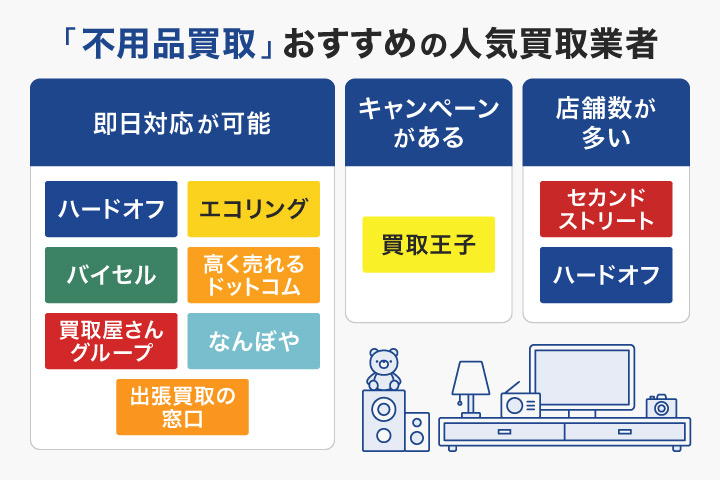 「不用品買取」おすすめの人気買取業者

即日対応が可能

ハードオフ

エコリング

バイセル

高く売れるドットコム

買取屋さんグループ

なんぼや

出張買取の窓口

キャンペーンがある

買取王子

店舗数が多い

セカンドストリート

ハードオフ